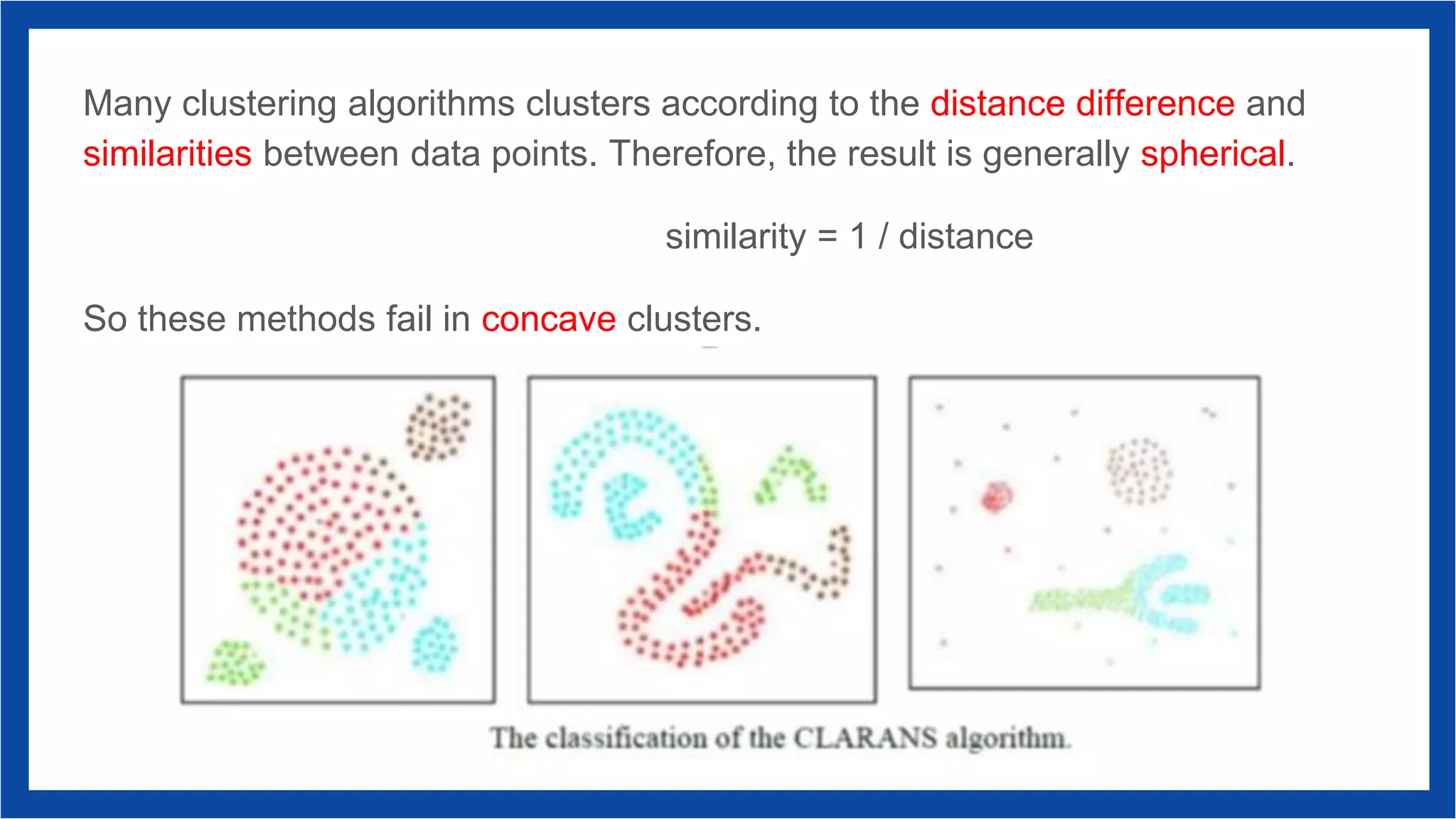 Many clustering algorithms clusters according to the distance difference and similarities between data points. Therefore, the result is generally spherical.

similarity = 1 / distance

So these methods fail in concave clusters.

The classification of the CLARANS algorithm.